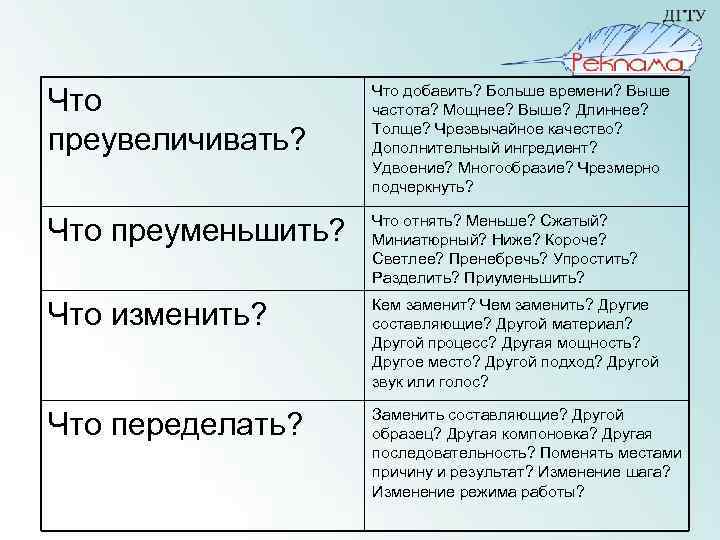 ДГТУ
Реклама

| Что преувеличивать? | Что добавить? Больше времени? Выше частота? Мощнее? Выше? Длиннее? Толще? Чрезвычайное качество? Дополнительный ингредиент? Удвоение? Многообразие? Чрезмерно подчеркнуть? |
|---|---|
| Что преуменьшить? | Что отнять? Меньше? Сжатый? Миниатюрный? Ниже? Короче? Светлее? Пренебречь? Упростить? Разделить? Приуменьшить? |
| Что изменить? | Кем заменит? Чем заменить? Другие составляющие? Другой материал? Другой процесс? Другая мощность? Другое место? Другой подход? Другой звук или голос? |
| Что переделать? | Заменить составляющие? Другой образец? Другая компоновка? Другая последовательность? Поменять местами причину и результат? Изменение шага? Изменение режима работы? |